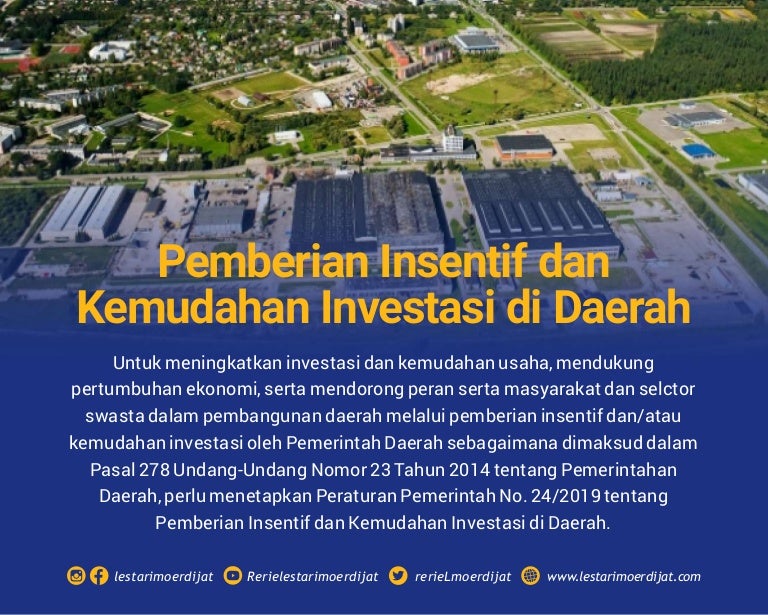 Pemberian Insentif dan Kemudahan Investasi di Daerah

Untuk meningkatkan investasi dan kemudahan usaha, mendukung pertumbuhan ekonomi, serta mendorong peran serta masyarakat dan selctor swasta dalam pembangunan daerah melalui pemberian insentif dan/atau kemudahan investasi oleh Pemerintah Daerah sebagaimana dimaksud dalam Pasal 278 Undang-Undang Nomor 23 Tahun 2014 tentang Pemerintahan Daerah, perlu menetapkan Peraturan Pemerintah No. 24/2019 tentang Pemberian Insentif dan Kemudahan Investasi di Daerah.

lestarimoerdijat Rerielestarimoerdijat rerieLmoerdijat www.lestarimoerdijat.com